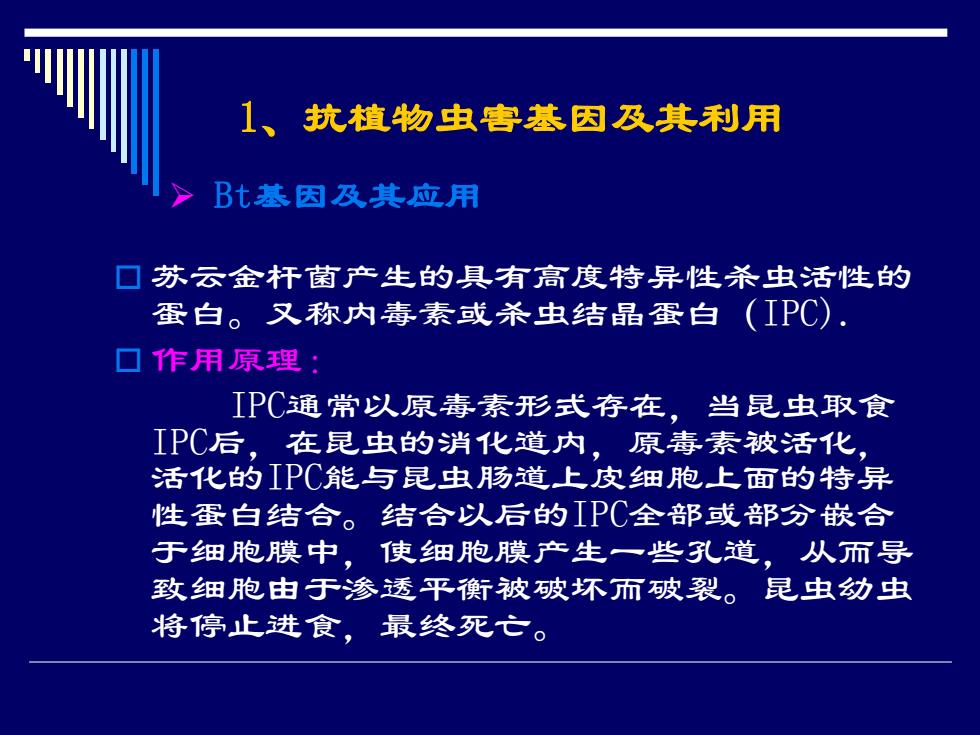 1、抗植物虫害基因及其利用

➢ Bt基因及其应用

□ 苏云金杆菌产生的具有高度特异性杀虫活性的蛋白。又称内毒素或杀虫结晶蛋白（IPC).

□ 作用原理：

IPC通常以原毒素形式存在，当昆虫取食IPC后，在昆虫的消化道内，原毒素被活化，活化的IPC能与昆虫肠道上皮细胞上面的特异性蛋白结合。结合以后的IPC全部或部分嵌合于细胞膜中，使细胞膜产生一些孔道，从而导致细胞由于渗透平衡被破坏而破裂。昆虫幼虫将停止进食，最终死亡。